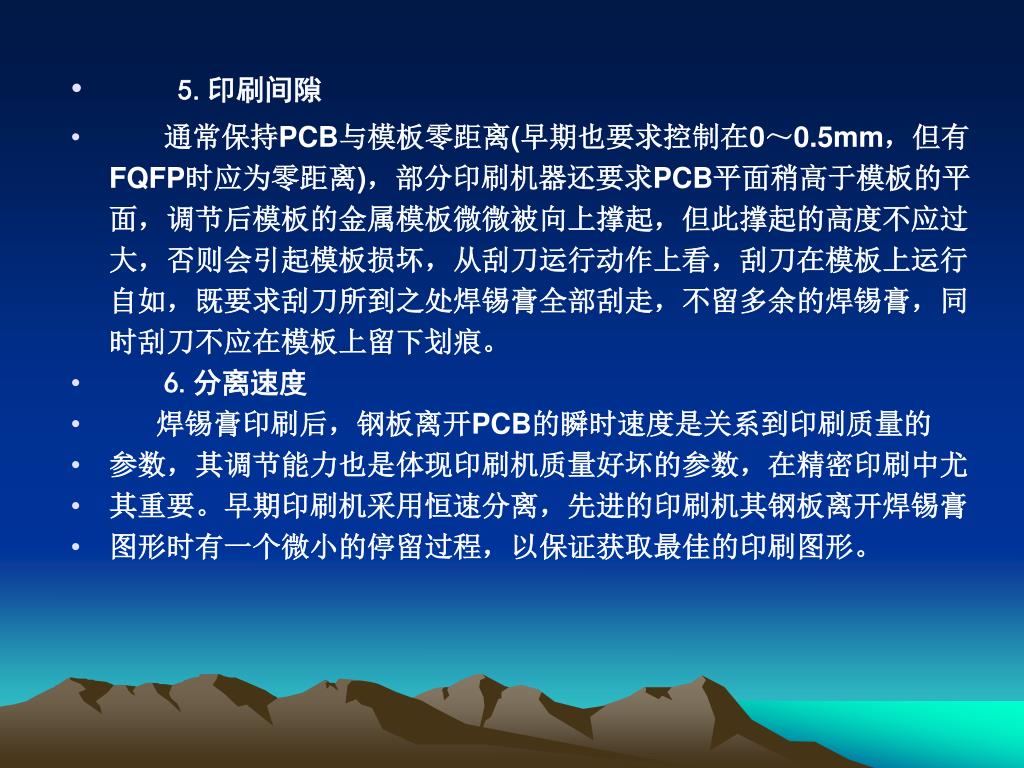 • 5. 印刷间隙

• 通常保持PCB与模板零距离(早期也要求控制在0～0.5mm，但有FQFP时应为零距离)，部分印刷机器还要求PCB平面稍高于模板的平面，调节后模板的金属模板微微被向上撑起，但此撑起的高度不应过大，否则会引起模板损坏，从刮刀运行动作上看，刮刀在模板上运行自如，既要求刮刀所到之处焊锡膏全部刮走，不留多余的焊锡膏，同时刮刀不应在模板上留下划痕。

• 6. 分离速度

• 焊锡膏印刷后，钢板离开PCB的瞬时速度是关系到印刷质量的

• 参数，其调节能力也是体现印刷机质量好坏的参数，在精密印刷中尤

• 其重要。早期印刷机采用恒速分离，先进的印刷机其钢板离开焊锡膏

• 图形时有一个微小的停留过程，以保证获取最佳的印刷图形。